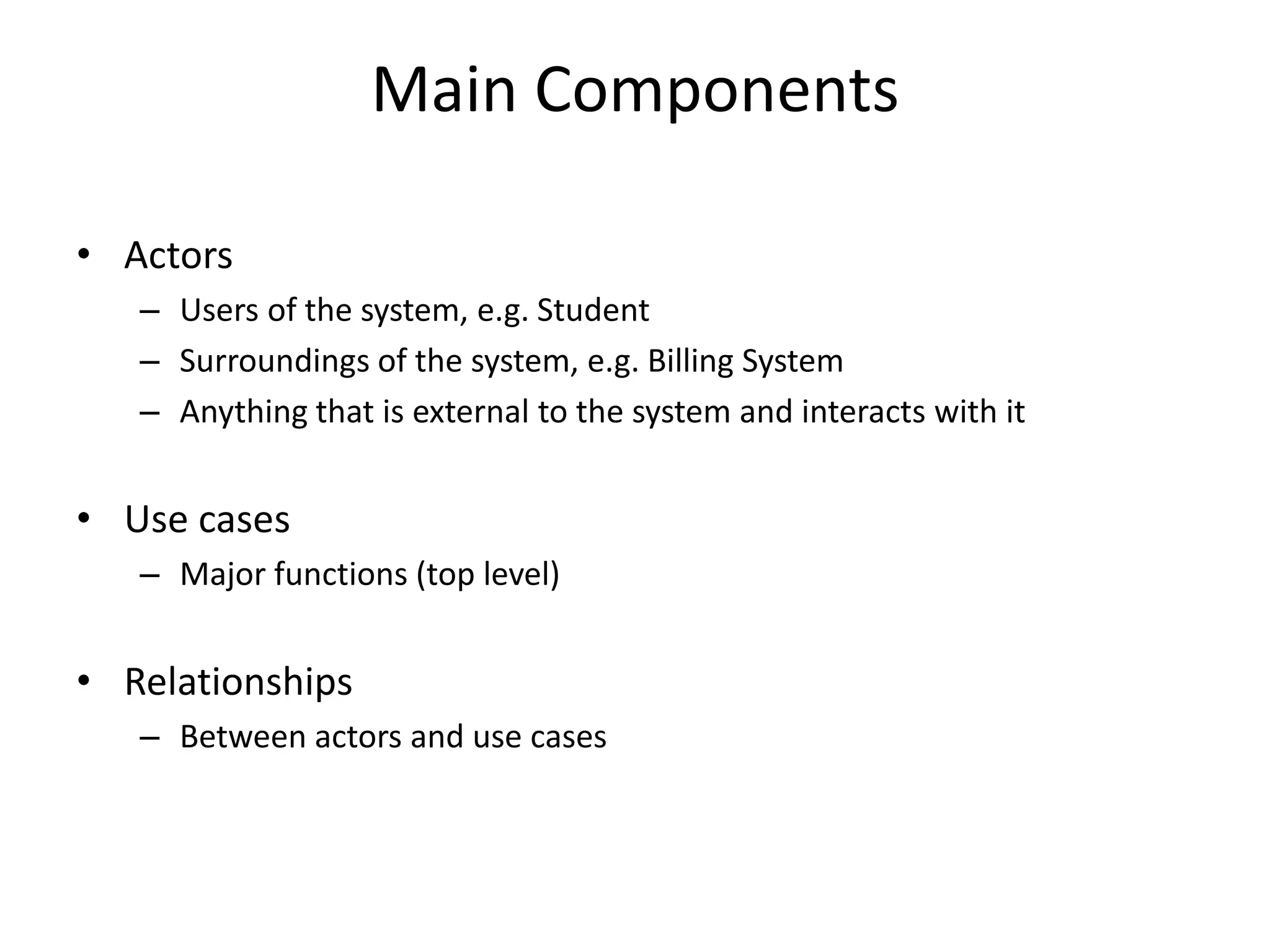 Main Components

• Actors
– Users of the system, e.g. Student
– Surroundings of the system, e.g. Billing System
– Anything that is external to the system and interacts with it

• Use cases
– Major functions (top level)

• Relationships
– Between actors and use cases